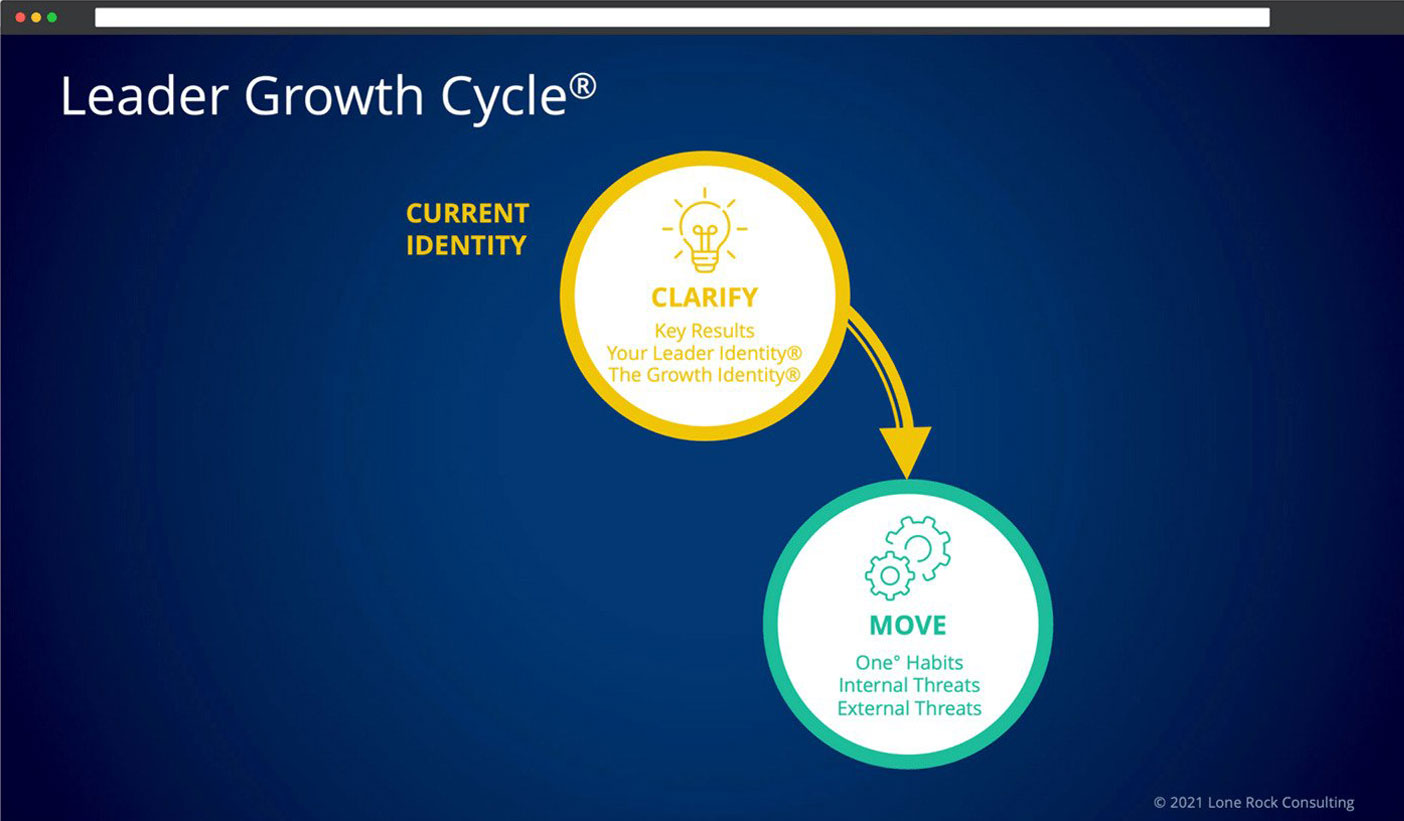 Leader Growth Cycle®

CURRENT IDENTITY

CLARIFY

Key Results
Your Leader Identity®
The Growth Identity®

MOVE

One° Habits
Internal Threats
External Threats

© 2021 Lone Rock Consulting